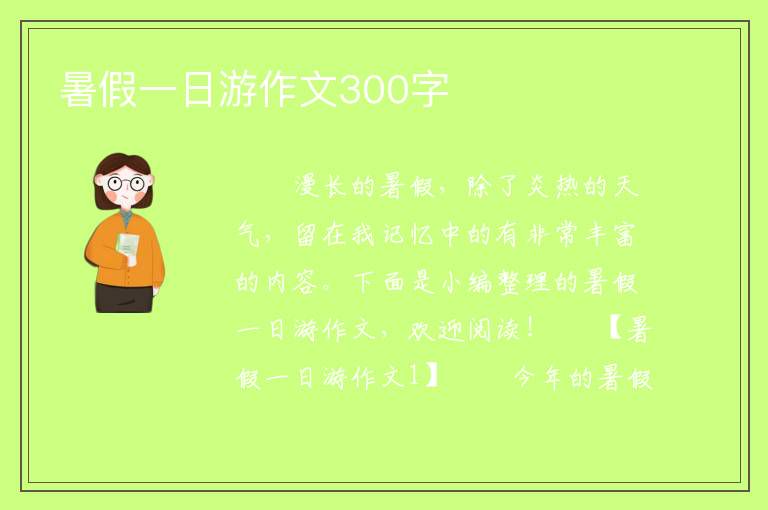 暑假一日游作文300字

漫长的暑假，除了炎热的天气，留在我记忆中的有非常丰富的内容。下面是小编整理的暑假一日游作文，欢迎阅读！　【暑假一日游作文1】　今年的暑假